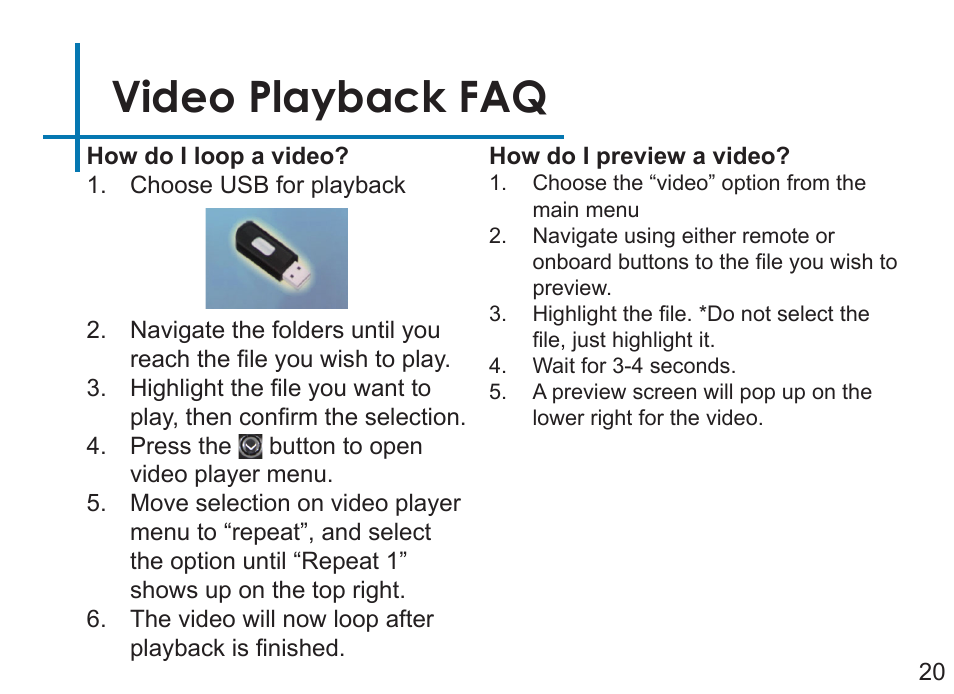 Video Playback FAQ

How do I loop a video?
1. Choose USB for playback

2. Navigate the folders until you reach the file you wish to play.
3. Highlight the file you want to play, then confirm the selection.
4. Press the button to open video player menu.
5. Move selection on video player menu to “repeat”, and select the option until “Repeat 1” shows up on the top right.
6. The video will now loop after playback is finished.

How do I preview a video?
1. Choose the “video” option from the main menu
2. Navigate using either remote or onboard buttons to the file you wish to preview.
3. Highlight the file. *Do not select the file, just highlight it.
4. Wait for 3-4 seconds.
5. A preview screen will pop up on the lower right for the video.

20